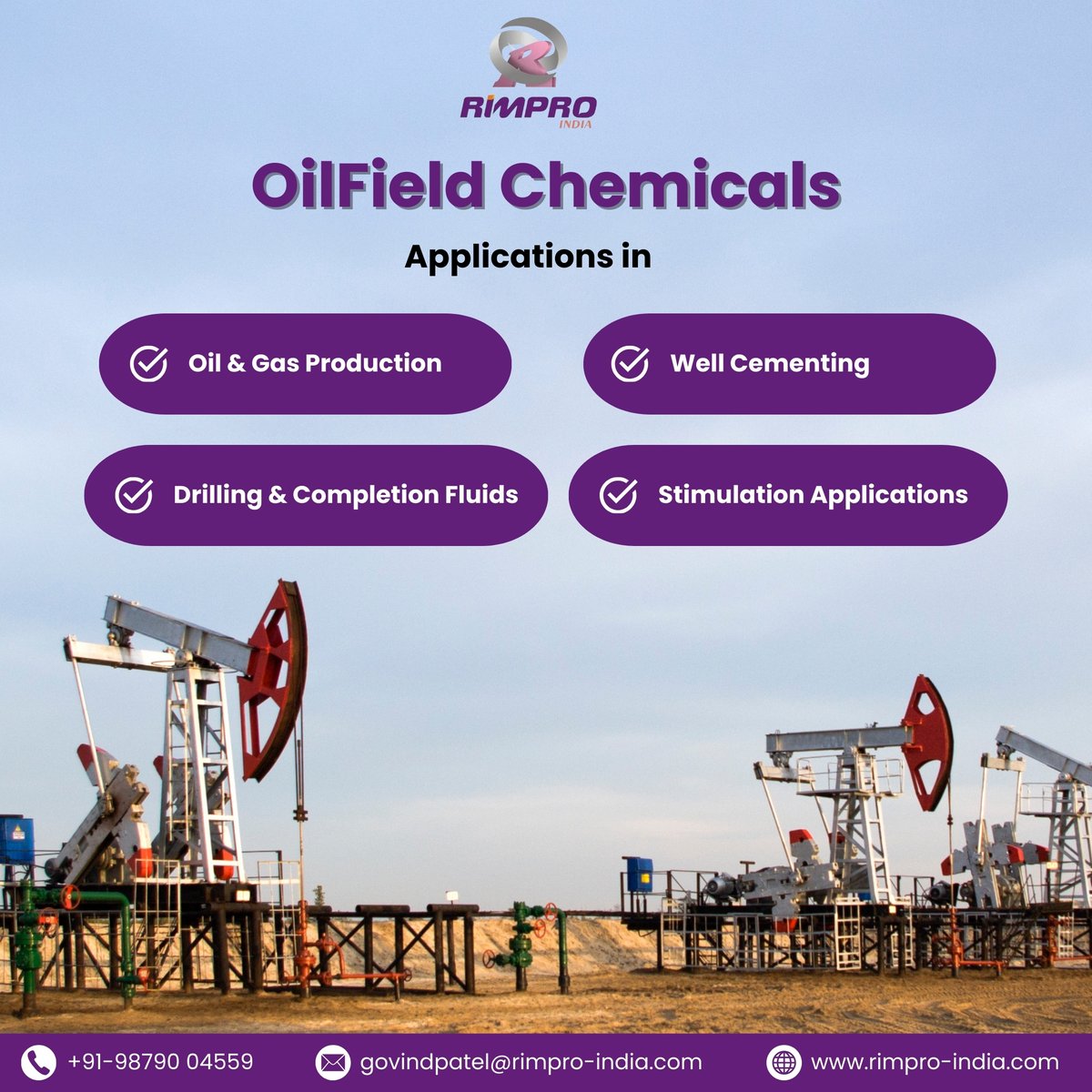 RIMPRO
INDIA

OilField Chemicals

Applications in

Oil & Gas Production

Well Cementing

Drilling & Completion Fluids

Stimulation Applications

+91-98790 04559

govindpatel@rimpro-india.com

www.rimpro-india.com